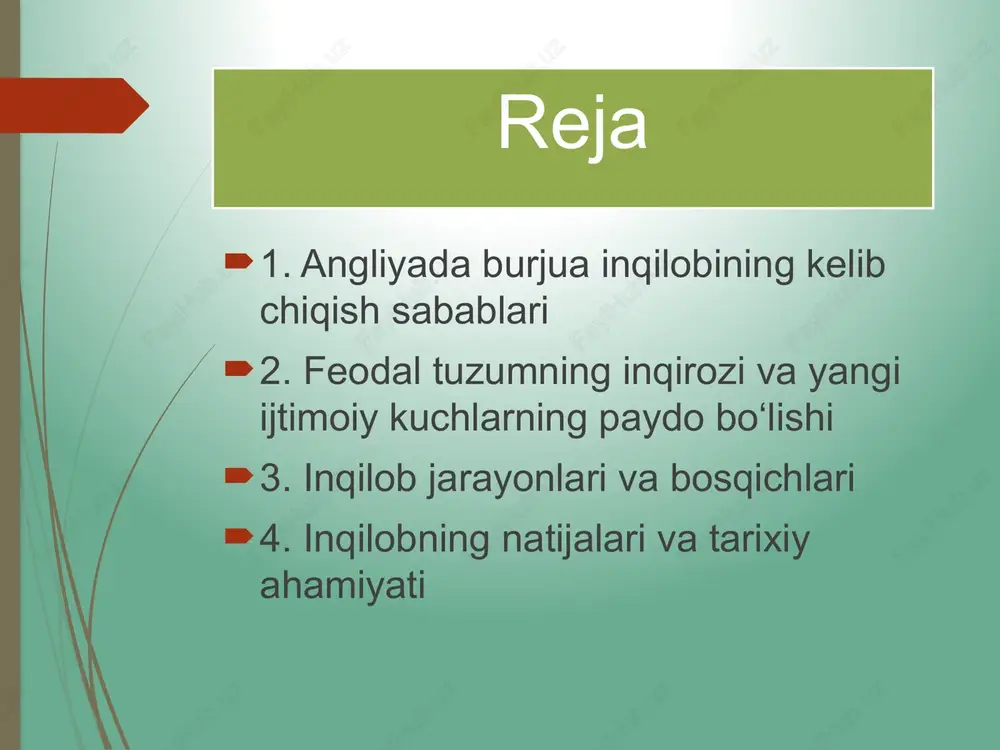 Reja

1. Angliyada burjua inqilobining kelib chiqish sabablari

2. Feodal tuzumning inqirozi va yangi ijtimoiy kuchlarning paydo bo‘lishi

3. Inqilob jarayonlari va bosqichlari

4. Inqilobning natijalari va tarixiy ahamiyati